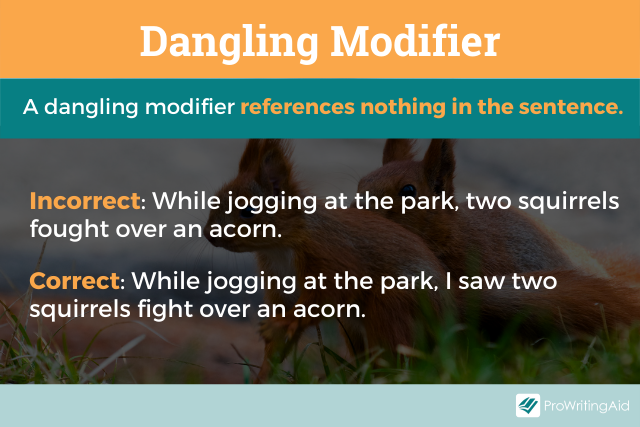 Dangling Modifier

A dangling modifier references nothing in the sentence.

Incorrect: While jogging at the park, two squirrels fought over an acorn.

Correct: While jogging at the park, I saw two squirrels fight over an acorn.

ProWritingAid